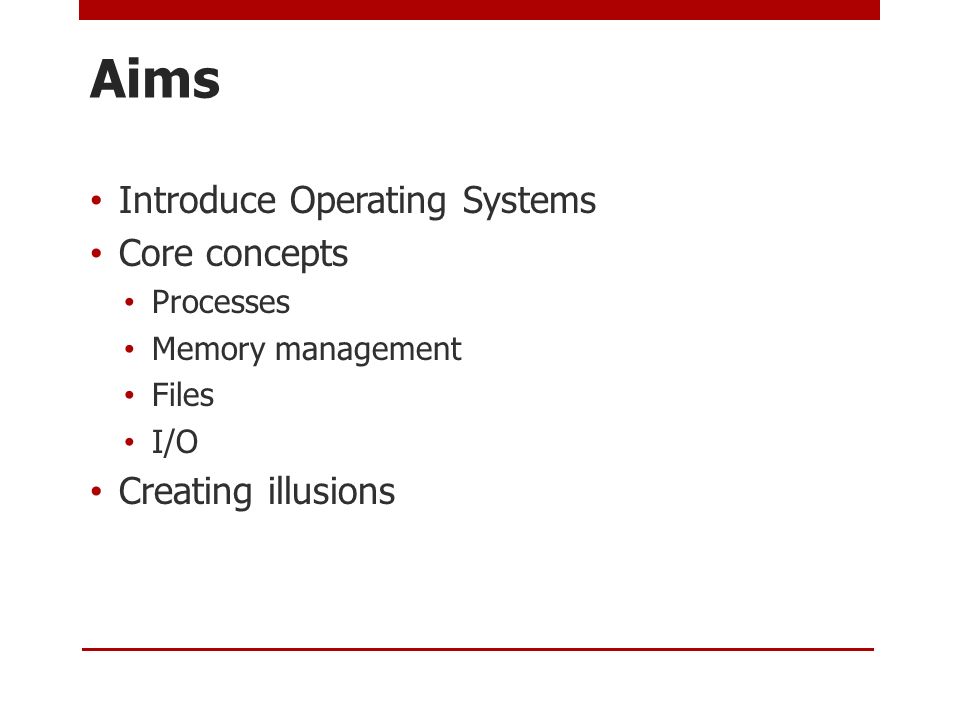 Aims

• Introduce Operating Systems
• Core concepts
  • Processes
  • Memory management
  • Files
  • I/O
• Creating illusions